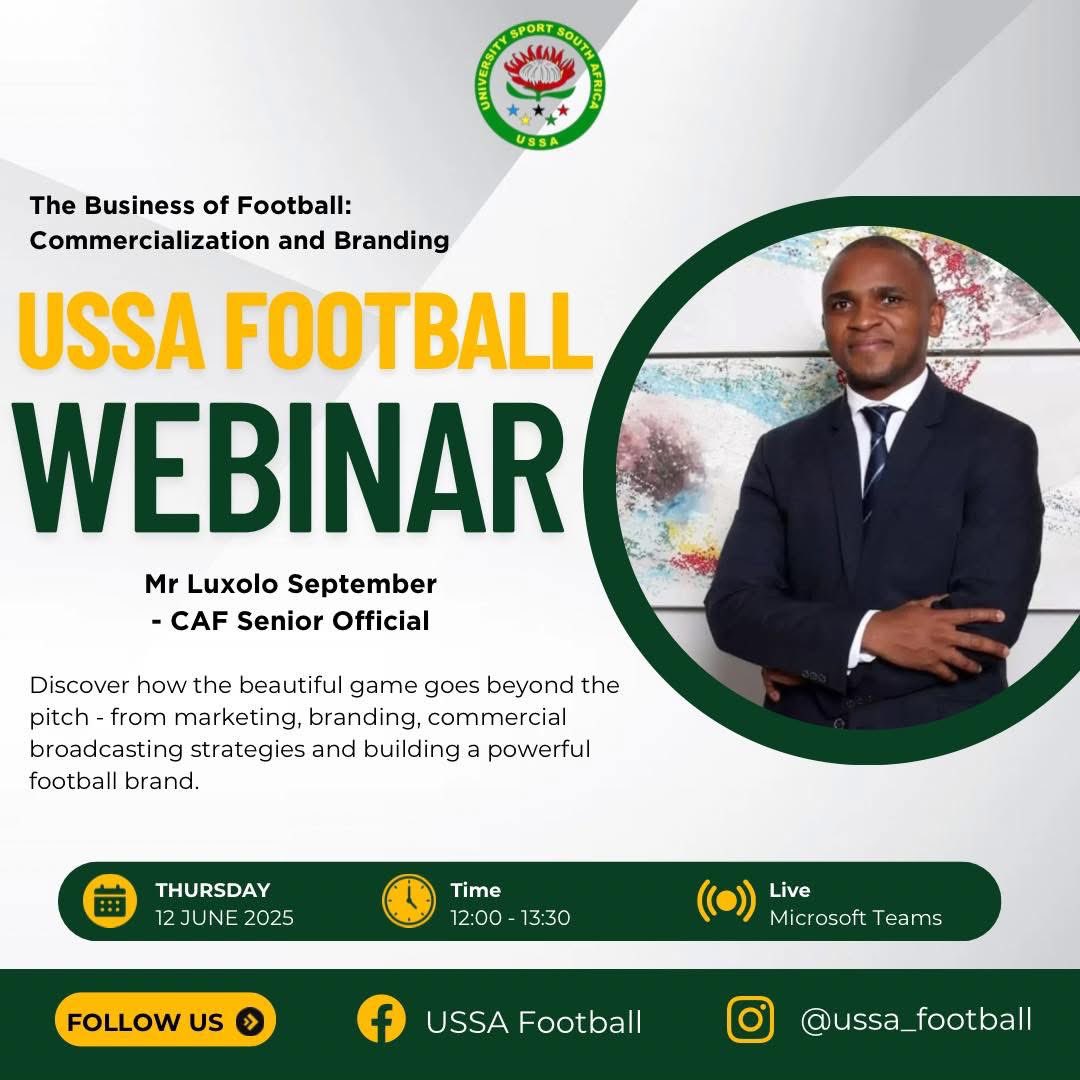 UNIVERSITY SPORT SOUTH AFRICA
USSA

The Business of Football: Commercialization and Branding

USSA FOOTBALL
WEBINAR

Mr Luxolo September
- CAF Senior Official

Discover how the beautiful game goes beyond the pitch - from marketing, branding, commercial broadcasting strategies and building a powerful football brand.

THURSDAY
12 JUNE 2025

Time
12:00 - 13:30

Live
Microsoft Teams

FOLLOW US

USSA Football

@ussa_football